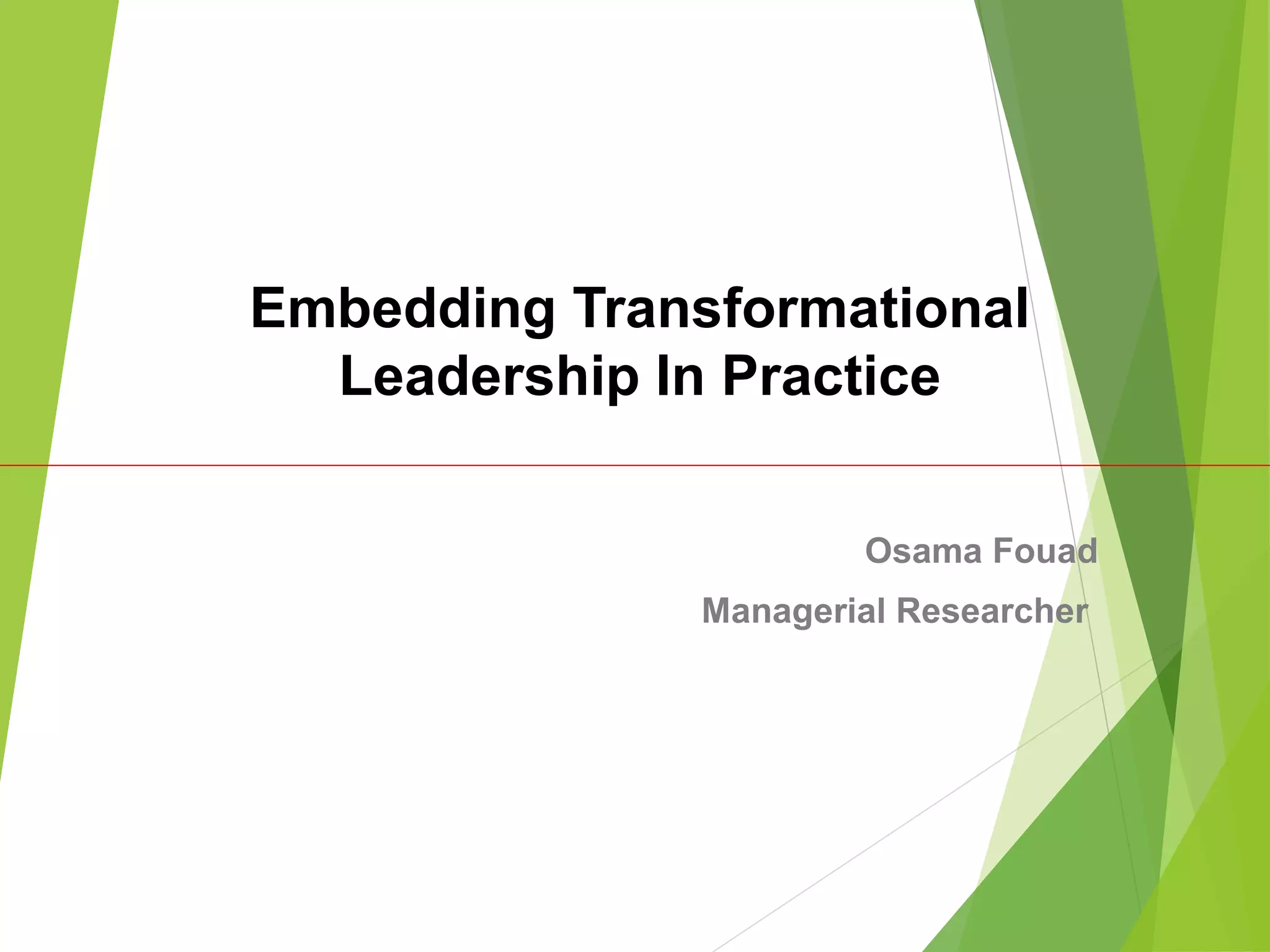 Embedding Transformational Leadership In Practice

Osama Fouad

Managerial Researcher